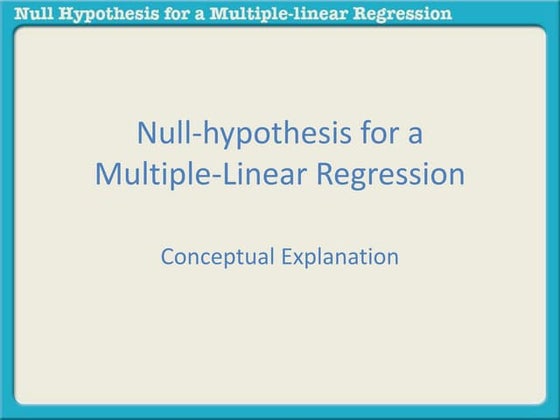 Null Hypothesis for a Multiple-linear Regression

Null-hypothesis for a Multiple-Linear Regression

Conceptual Explanation